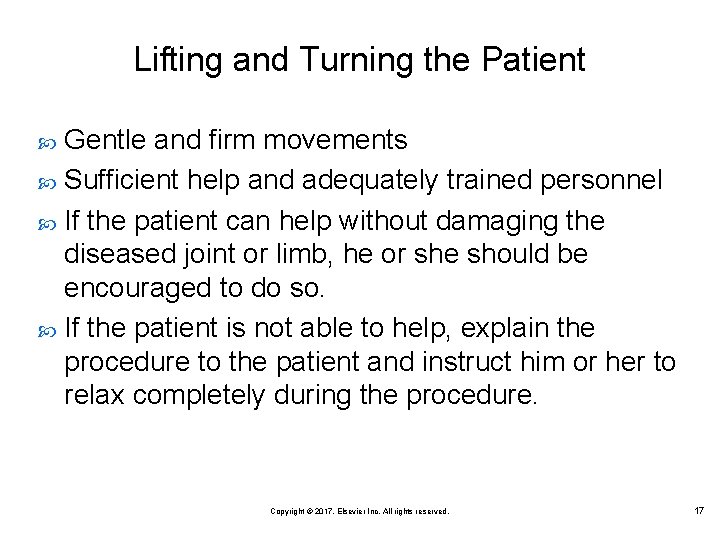 Lifting and Turning the Patient

Gentle and firm movements

Sufficient help and adequately trained personnel

If the patient can help without damaging the diseased joint or limb, he or she should be encouraged to do so.

If the patient is not able to help, explain the procedure to the patient and instruct him or her to relax completely during the procedure.

Copyright © 2017, Elsevier Inc. All rights reserved.

17